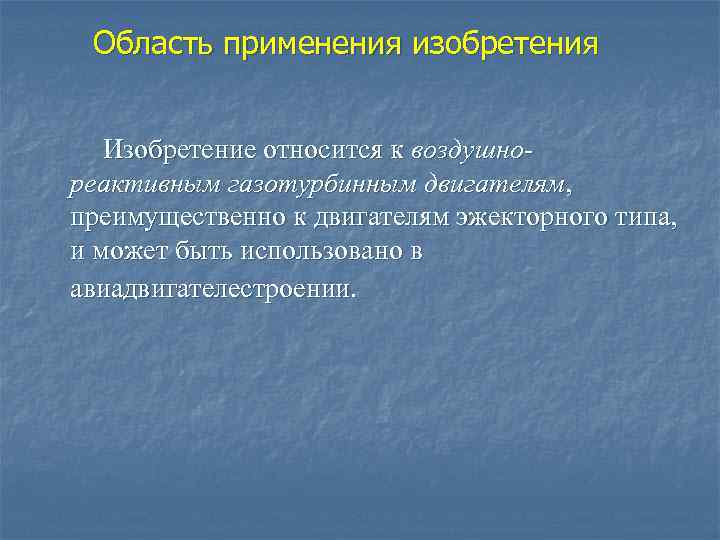 Область применения изобретения

Изобретение относится к воздушно-реактивным газотурбинным двигателям, преимущественно к двигателям эжекторного типа, и может быть использовано в авиадвигателестроении.